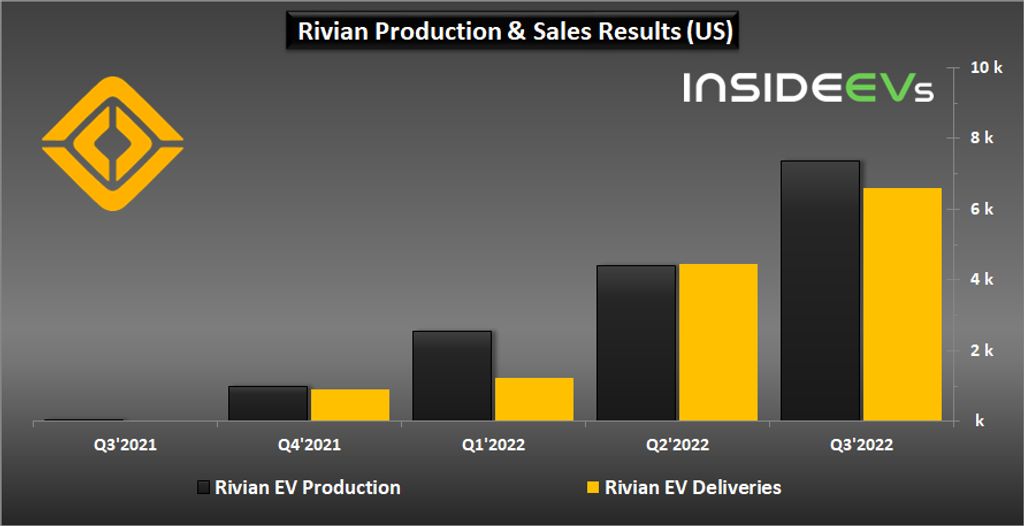 Rivian Production & Sales Results (US)

INSIDEEVs

10 k
8 k
6 k
4 k
2 k
k

Q3'2021
Q4'2021
Q1'2022
Q2'2022
Q3'2022

Rivian EV Production
Rivian EV Deliveries